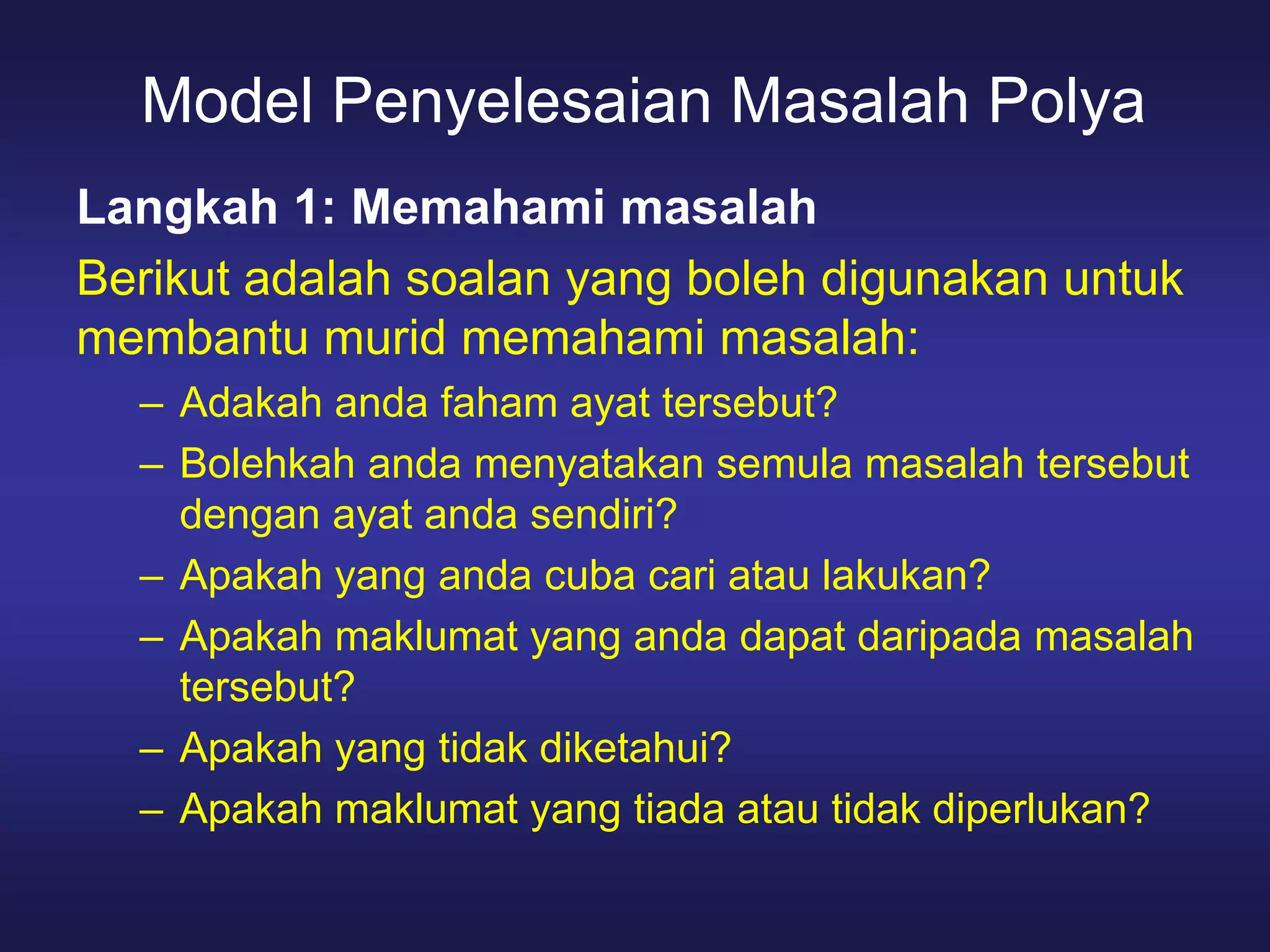 Model Penyelesaian Masalah Polya

Langkah 1: Memahami masalah

Berikut adalah soalan yang boleh digunakan untuk membantu murid memahami masalah:

– Adakah anda faham ayat tersebut?
– Bolehkah anda menyatakan semula masalah tersebut dengan ayat anda sendiri?
– Apakah yang anda cuba cari atau lakukan?
– Apakah maklumat yang anda dapat daripada masalah tersebut?
– Apakah yang tidak diketahui?
– Apakah maklumat yang tiada atau tidak diperlukan?